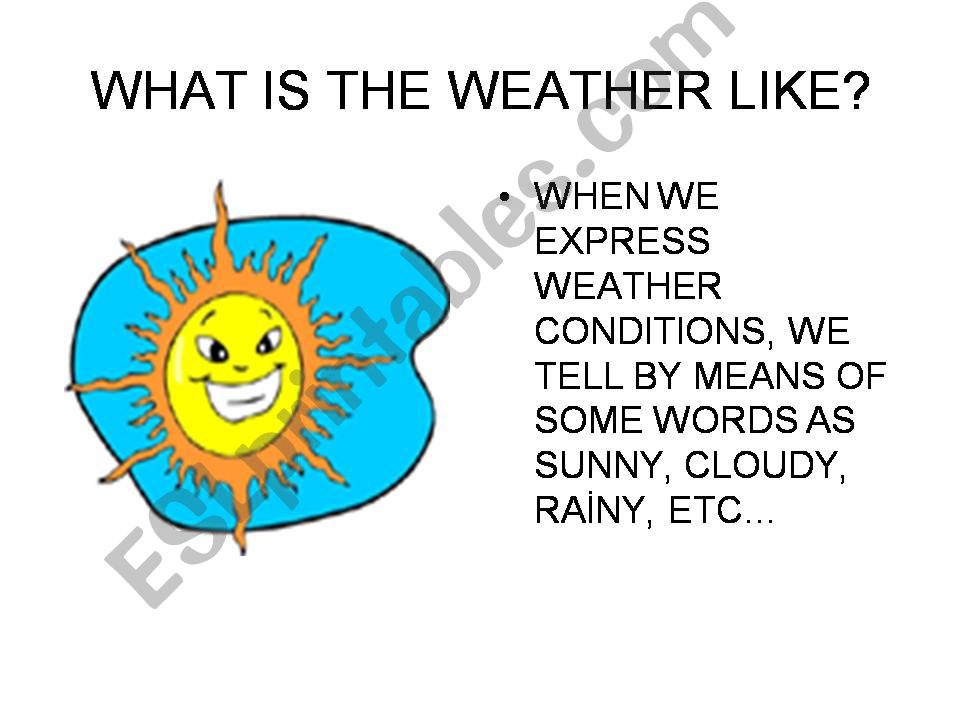 WHAT IS THE WEATHER LIKE?

• WHEN WE EXPRESS WEATHER CONDITIONS, WE TELL BY MEANS OF SOME WORDS AS SUNNY, CLOUDY, RAİNY, ETC…

ESLprintables.com